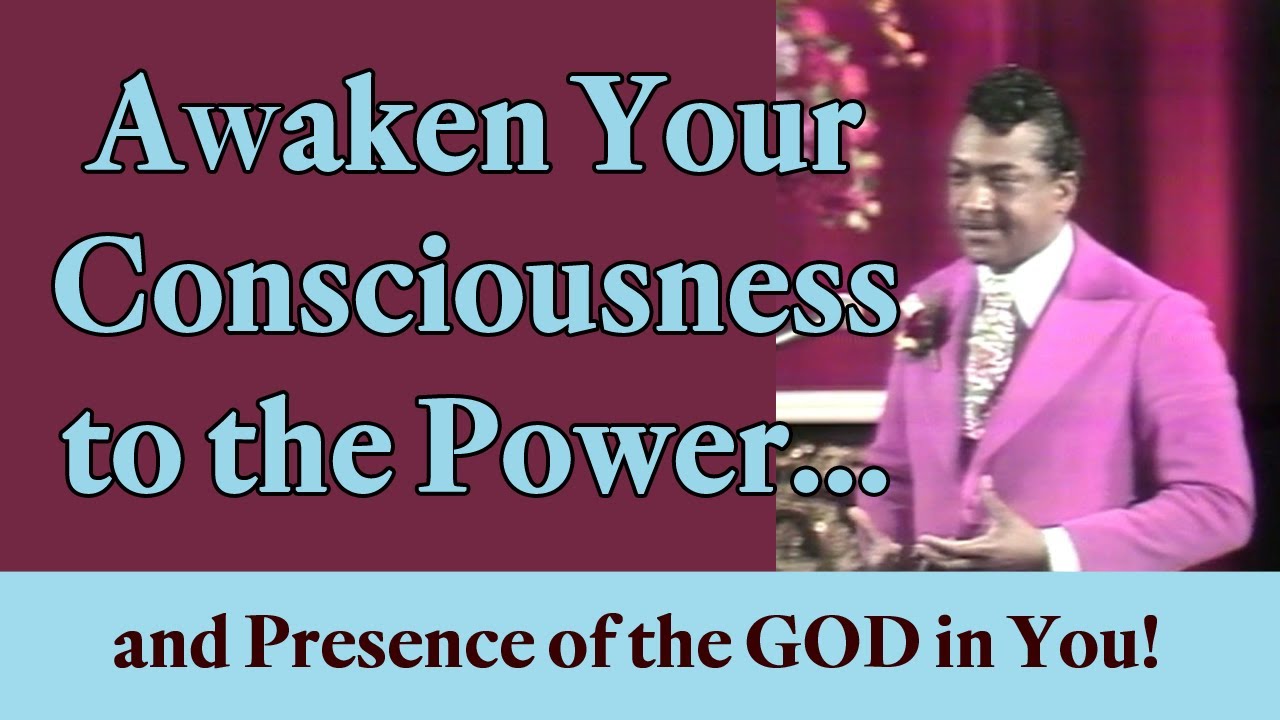 Awaken Your Consciousness to the Power...

and Presence of the GOD in You!